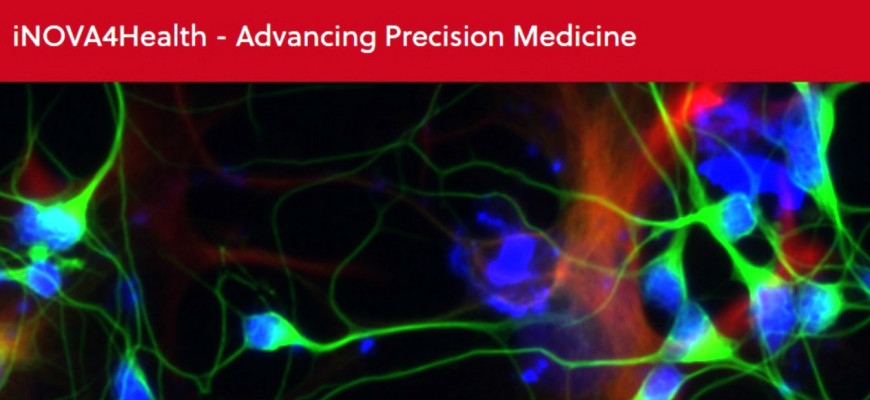 iNOVA4Health - Advancing Precision Medicine